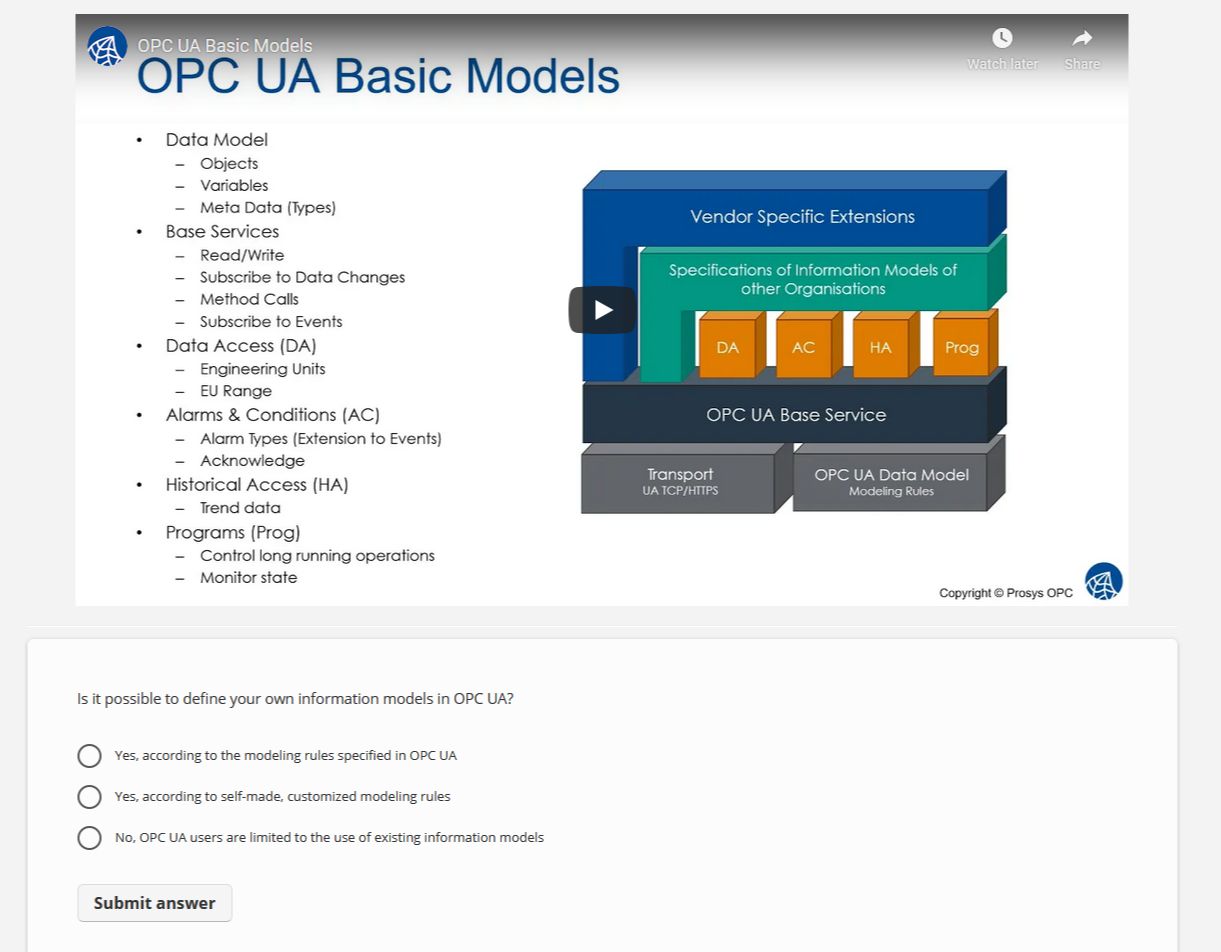 OPC UA Basic Models

Watch later

Share

OPC UA Basic Models

• Data Model
  – Objects
  – Variables
  – Meta Data (Types)
• Base Services
  – Read/Write
  – Subscribe to Data Changes
  – Method Calls
  – Subscribe to Events
• Data Access (DA)
  – Engineering Units
  – EU Range
• Alarms & Conditions (AC)
  – Alarm Types (Extension to Events)
  – Acknowledge
• Historical Access (HA)
  – Trend data
• Programs (Prog)
  – Control long running operations
  – Monitor state

Vendor Specific Extensions

Specifications of Information Models of other Organisations

DA

AC

HA

Prog

OPC UA Base Service

Transport
UA TCP/HTTPS

OPC UA Data Model
Modeling Rules

Copyright © Prosys OPC

Is it possible to define your own information models in OPC UA?

Yes, according to the modeling rules specified in OPC UA

Yes, according to self-made, customized modeling rules

No, OPC UA users are limited to the use of existing information models

Submit answer